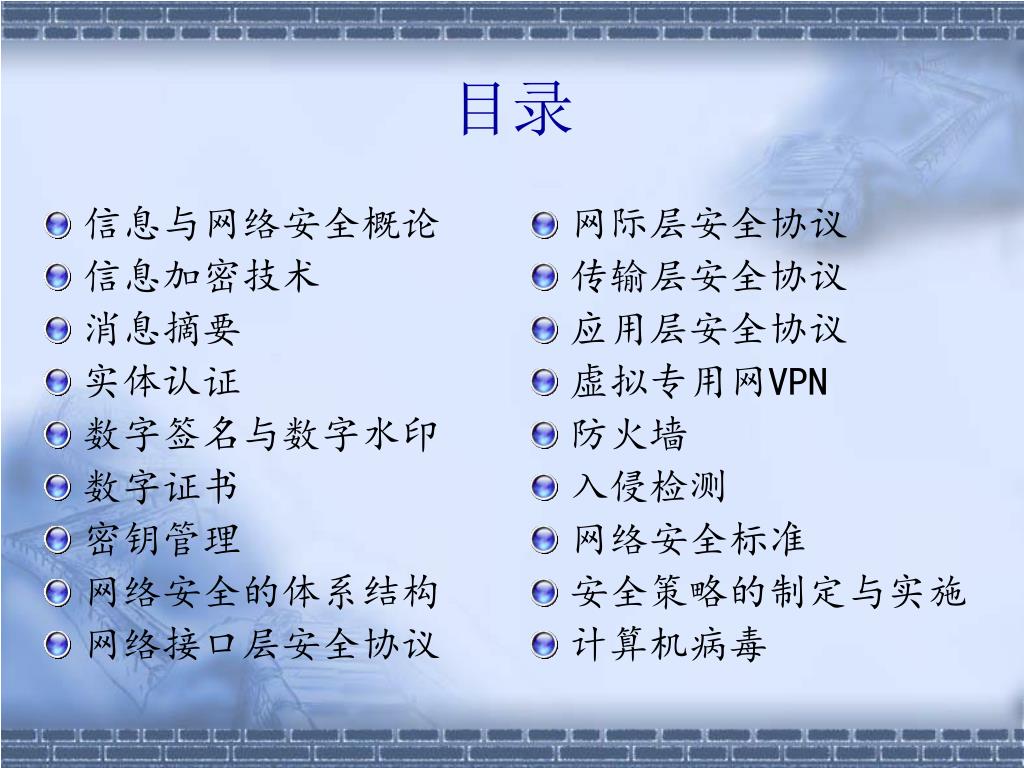 目录

信息与网络安全概论
信息加密技术
消息摘要
实体认证
数字签名与数字水印
数字证书
密钥管理
网络安全的体系结构
网络接口层安全协议

网际层安全协议
传输层安全协议
应用层安全协议
虚拟专用网VPN
防火墙
入侵检测
网络安全标准
安全策略的制定与实施
计算机病毒